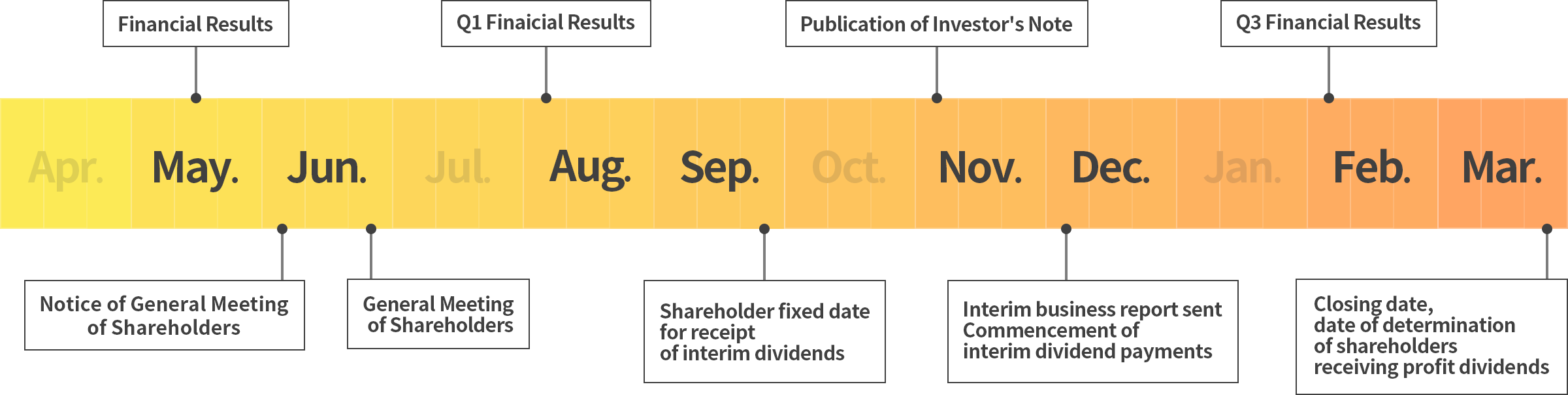 Financial Results

Q1 Finaicial Results

Publication of Investor's Note

Q3 Financial Results

Apr. May. Jun. Jul. Aug. Sep. Oct. Nov. Dec. Jan. Feb. Mar.

Notice of General Meeting of Shareholders

General Meeting of Shareholders

Shareholder fixed date for receipt of interim dividends

Interim business report sent
Commencement of interim dividend payments

Closing date,
date of determination of shareholders receiving profit dividends